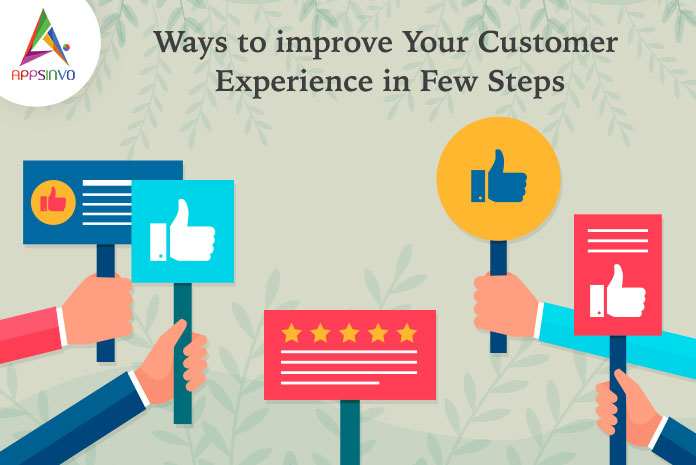 APPSINVO

Ways to improve Your Customer Experience in Few Steps